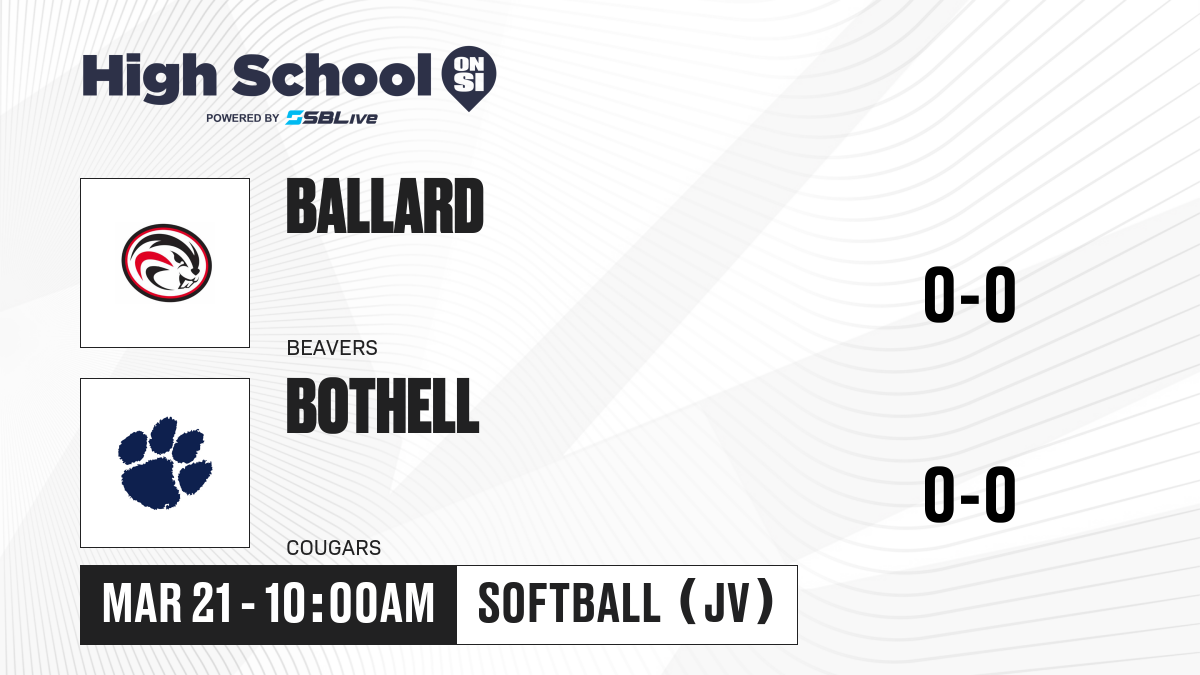 High School ON SI
POWERED BY SBLive

BALLARD
BEAVERS
0-0

BOTHELL
COUGARS
0-0

MAR 21 - 10:00AM
SOFTBALL (JV)